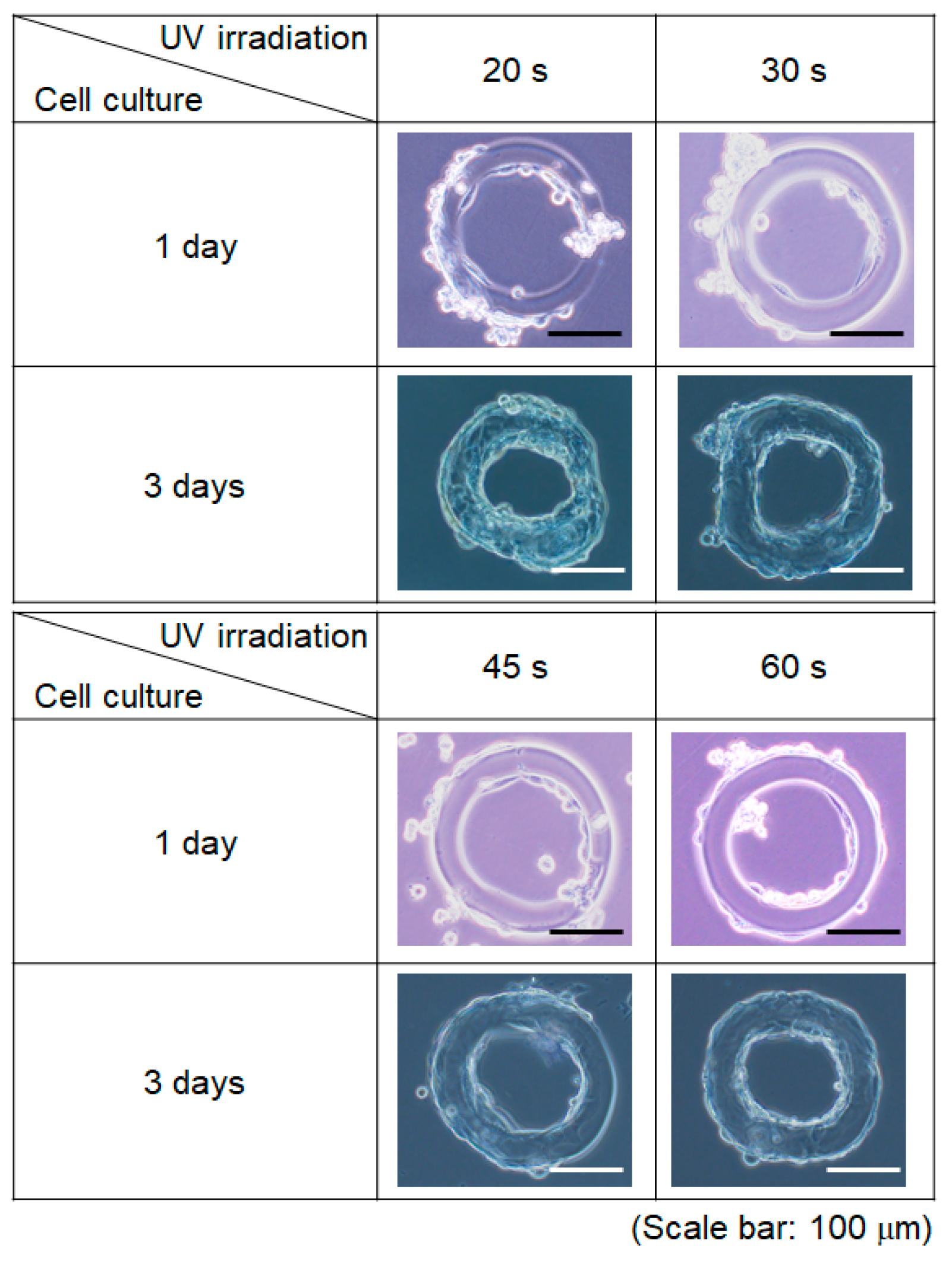 | UV irradiation / Cell culture | 20 s | 30 s |
|---|---|---|
| 1 day | | |
| 3 days | | |

| UV irradiation / Cell culture | 45 s | 60 s |
|---|---|---|
| 1 day | | |
| 3 days | | |

(Scale bar: 100 μm)